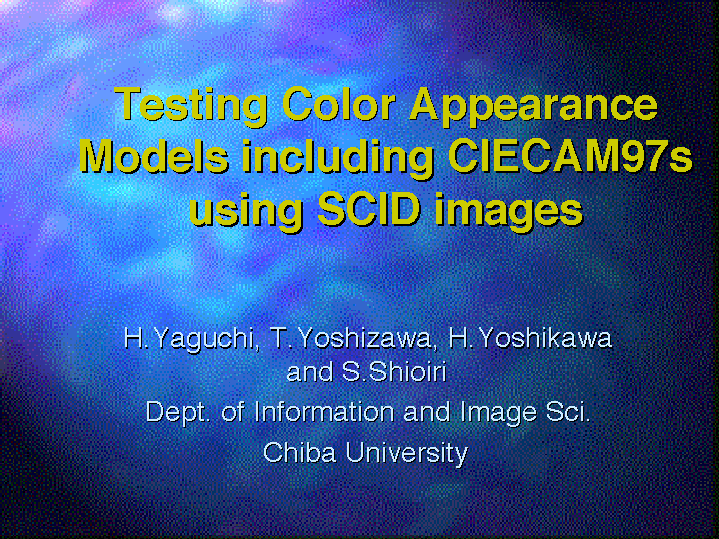 Testing Color Appearance Models including CIECAM97s using SCID images

H.Yaguchi, T.Yoshizawa, H.Yoshikawa and S.Shioiri

Dept. of Information and Image Sci.

Chiba University